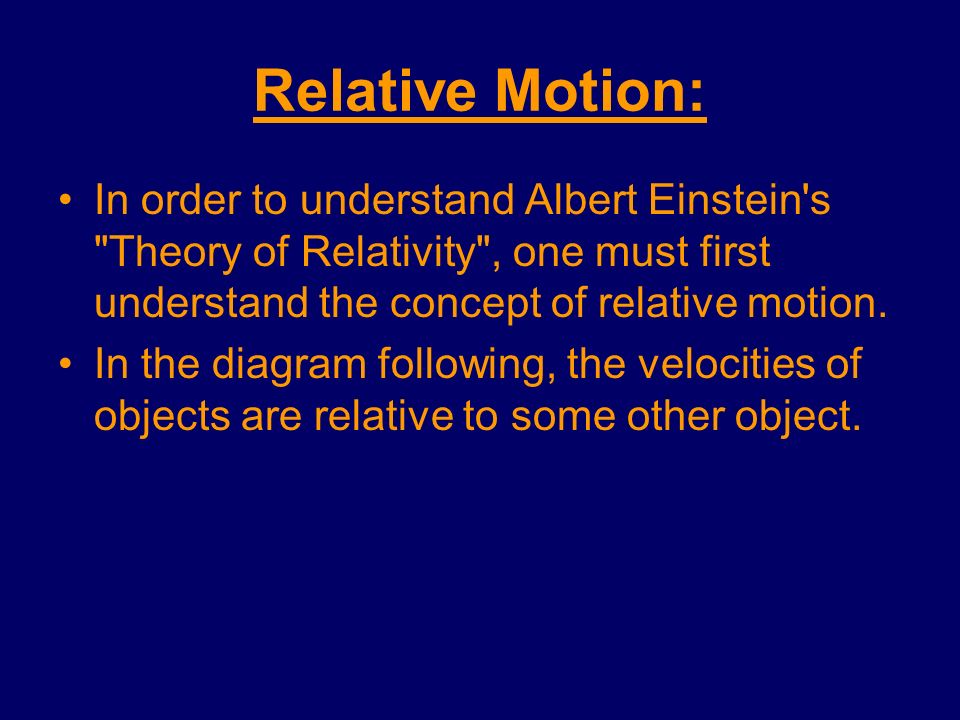 Relative Motion:

• In order to understand Albert Einstein's "Theory of Relativity", one must first understand the concept of relative motion.

• In the diagram following, the velocities of objects are relative to some other object.